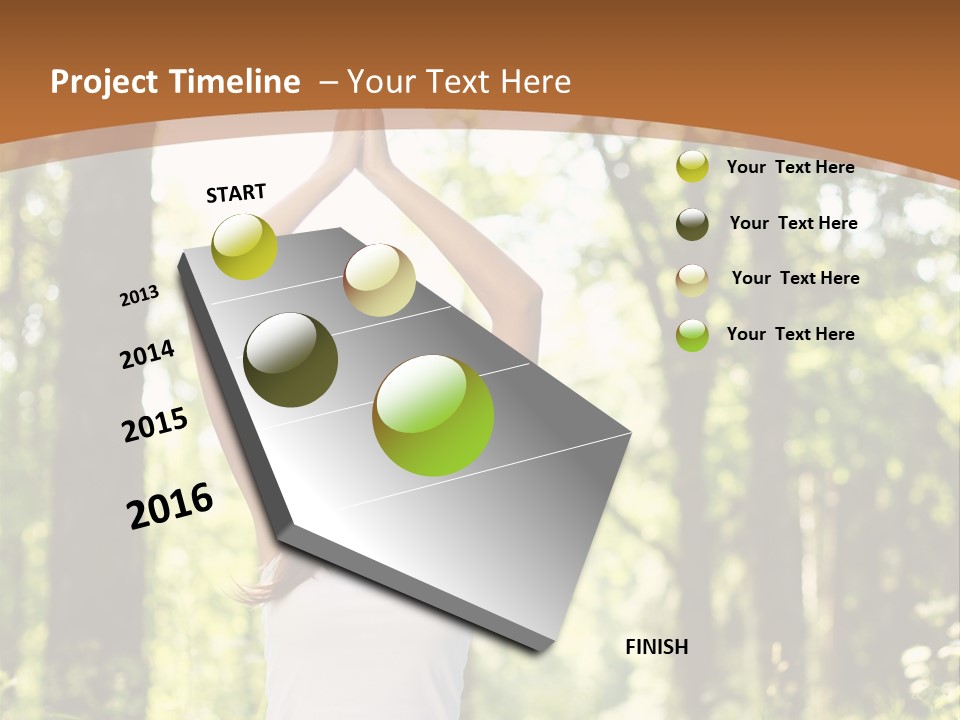 Project Timeline – Your Text Here

START

2013

2014

2015

2016

FINISH

Your Text Here

Your Text Here

Your Text Here

Your Text Here